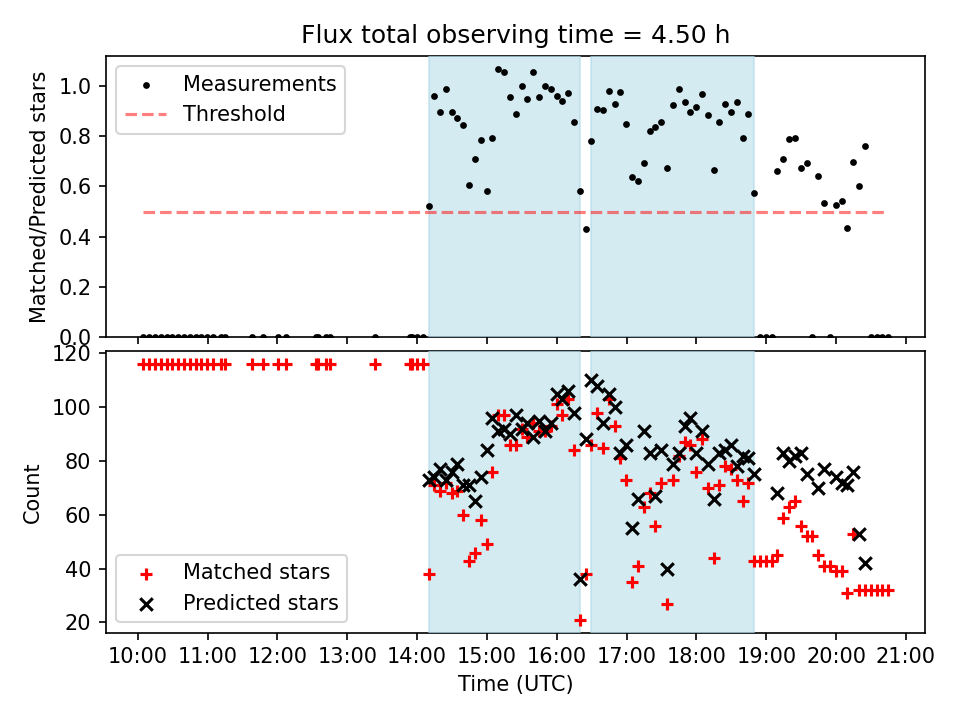 Flux total observing time = 4.50 h

Measurements
Threshold

Matched/Predicted stars

1.0
0.8
0.6
0.4
0.2
0.0

120
100
80
60
40
20

Count

Matched stars
Predicted stars

10:00 11:00 12:00 13:00 14:00 15:00 16:00 17:00 18:00 19:00 20:00 21:00

Time (UTC)